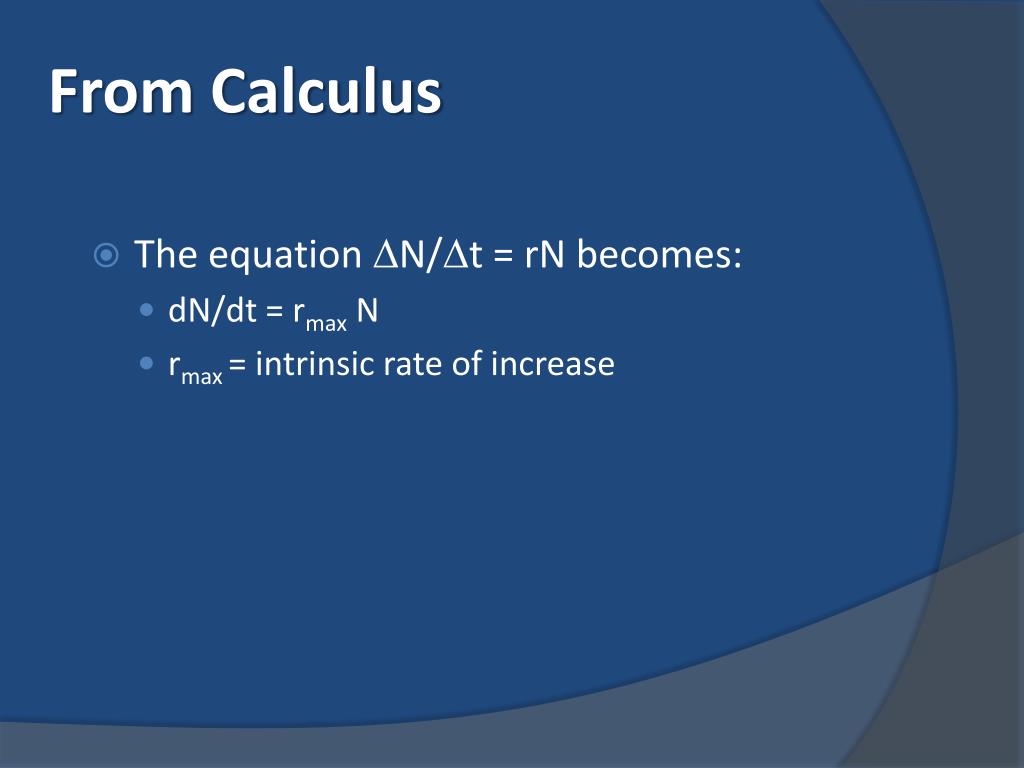 From Calculus

The equation $\Delta N/\Delta t = rN$ becomes:

$dN/dt = r_{max} N$

$r_{max}$ = intrinsic rate of increase